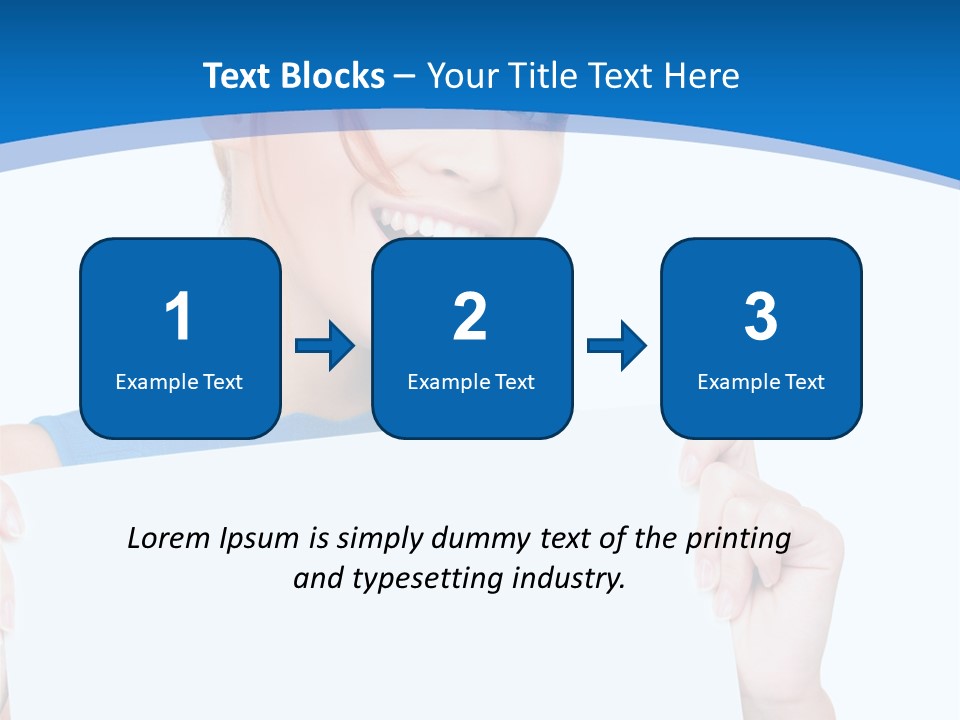 Text Blocks – Your Title Text Here

1
Example Text

2
Example Text

3
Example Text

Lorem Ipsum is simply dummy text of the printing and typesetting industry.